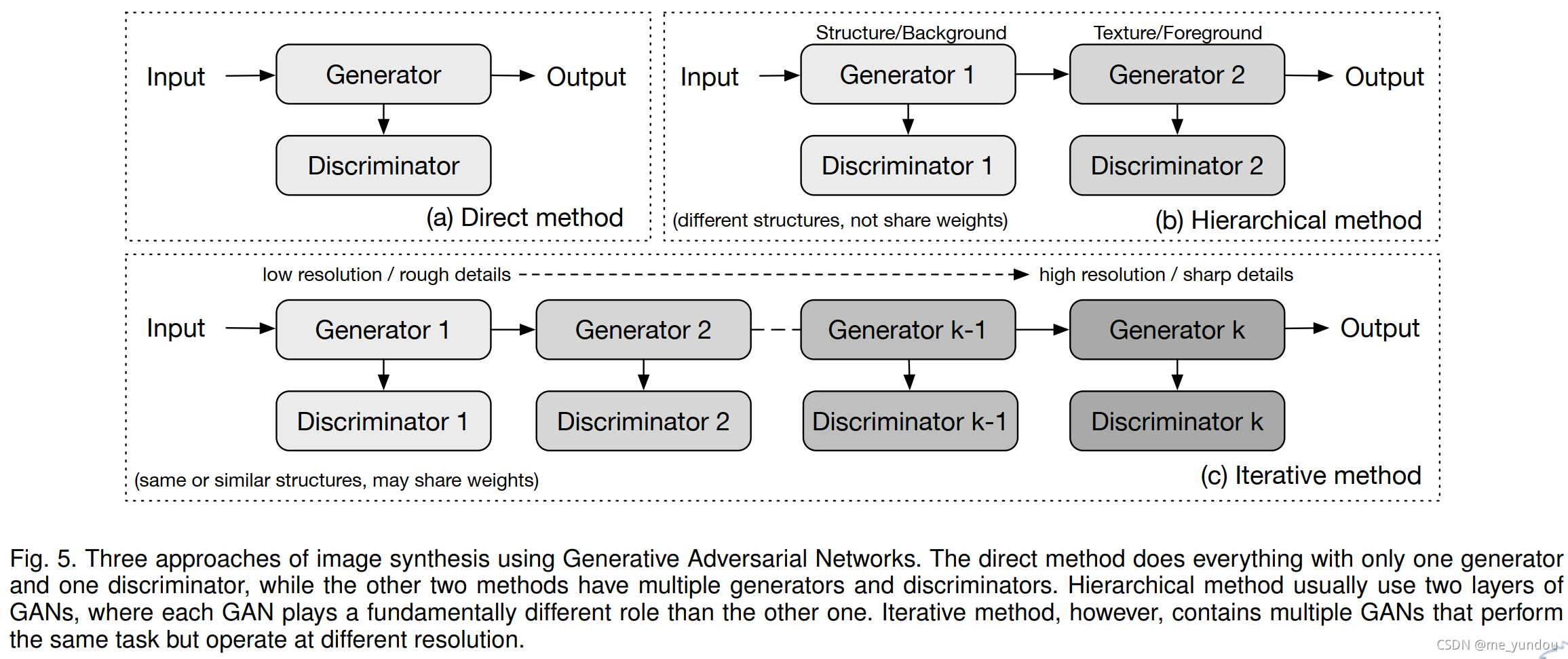 Input Generator Output

Discriminator

(a) Direct method

Structure/Background Texture/Foreground

Input Generator 1 Generator 2 Output

Discriminator 1 Discriminator 2

(different structures, not share weights) (b) Hierarchical method

low resolution / rough details high resolution / sharp details

Input Generator 1 Generator 2 Generator k-1 Generator k Output

Discriminator 1 Discriminator 2 Discriminator k-1 Discriminator k

(same or similar structures, may share weights) (c) Iterative method

Fig. 5. Three approaches of image synthesis using Generative Adversarial Networks. The direct method does everything with only one generator and one discriminator, while the other two methods have multiple generators and discriminators. Hierarchical method usually use two layers of GANs, where each GAN plays a fundamentally different role than the other one. Iterative method, however, contains multiple GANs that perform the same task but operate at different resolution.

CSDN @me_yundou